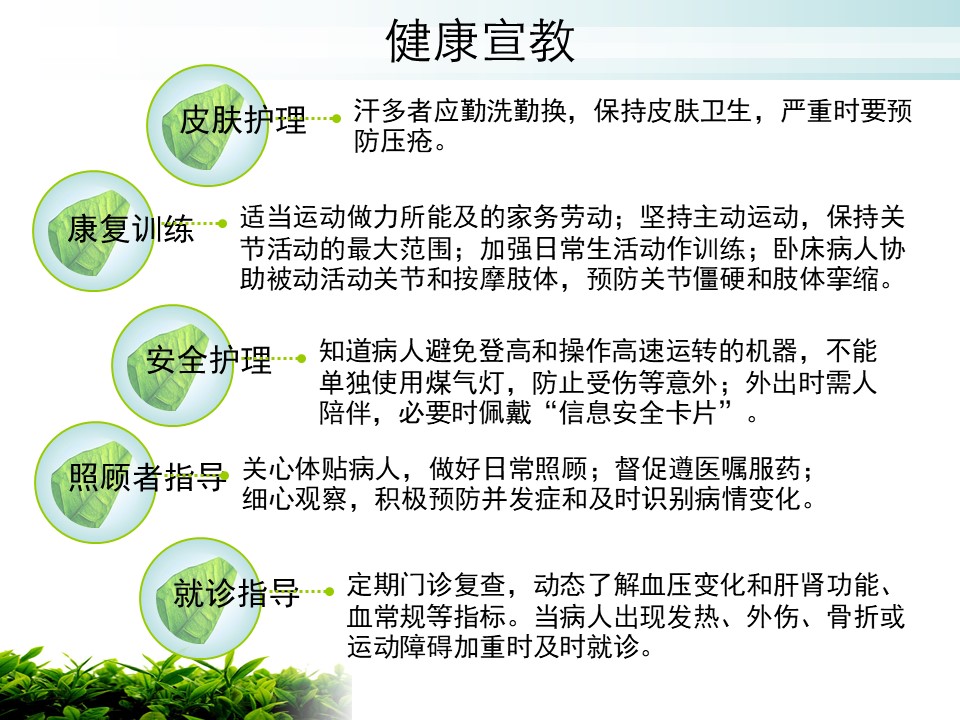 健康宣教

皮肤护理

汗多者应勤洗勤换，保持皮肤卫生，严重时要预防压疮。

康复训练

适当运动做力所能及的家务劳动；坚持主动运动，保持关节活动的最大范围；加强日常生活动作训练；卧床病人协助被动活动关节和按摩肢体，预防关节僵硬和肢体挛缩。

安全护理

知道病人避免登高和操作高速运转的机器，不能单独使用煤气灯，防止受伤等意外；外出时需人陪伴，必要时佩戴“信息安全卡片”。

照顾者指导

关心体贴病人，做好日常照顾；督促遵医嘱服药；细心观察，积极预防并发症和及时识别病情变化。

就诊指导

定期门诊复查，动态了解血压变化和肝肾功能、血常规等指标。当病人出现发热、外伤、骨折或运动障碍加重时及时就诊。